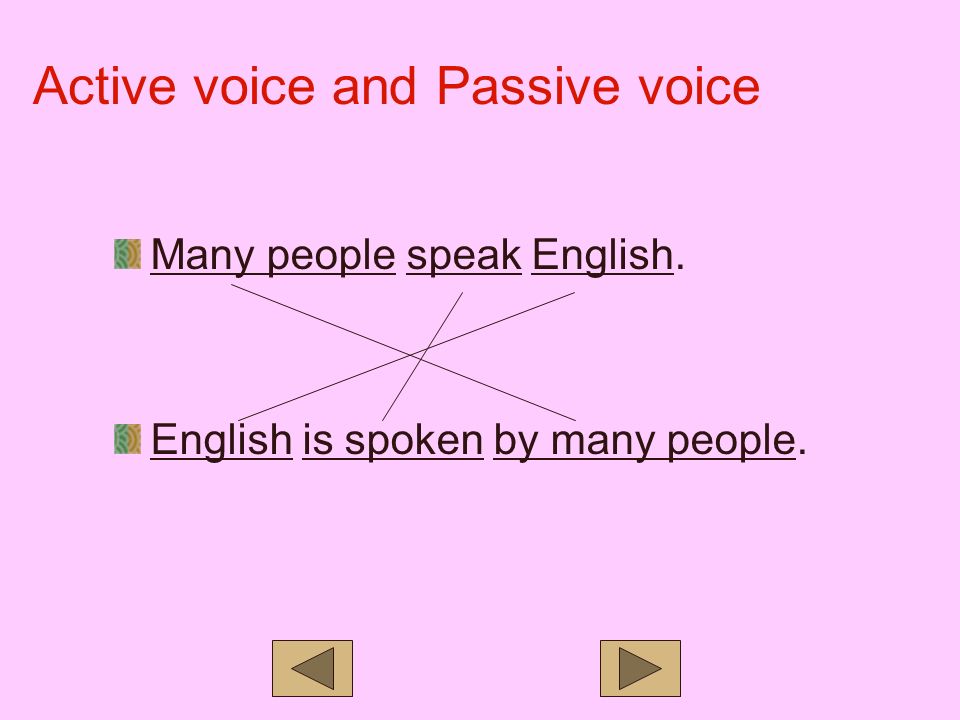 Active voice and Passive voice

Many people speak English.

English is spoken by many people.